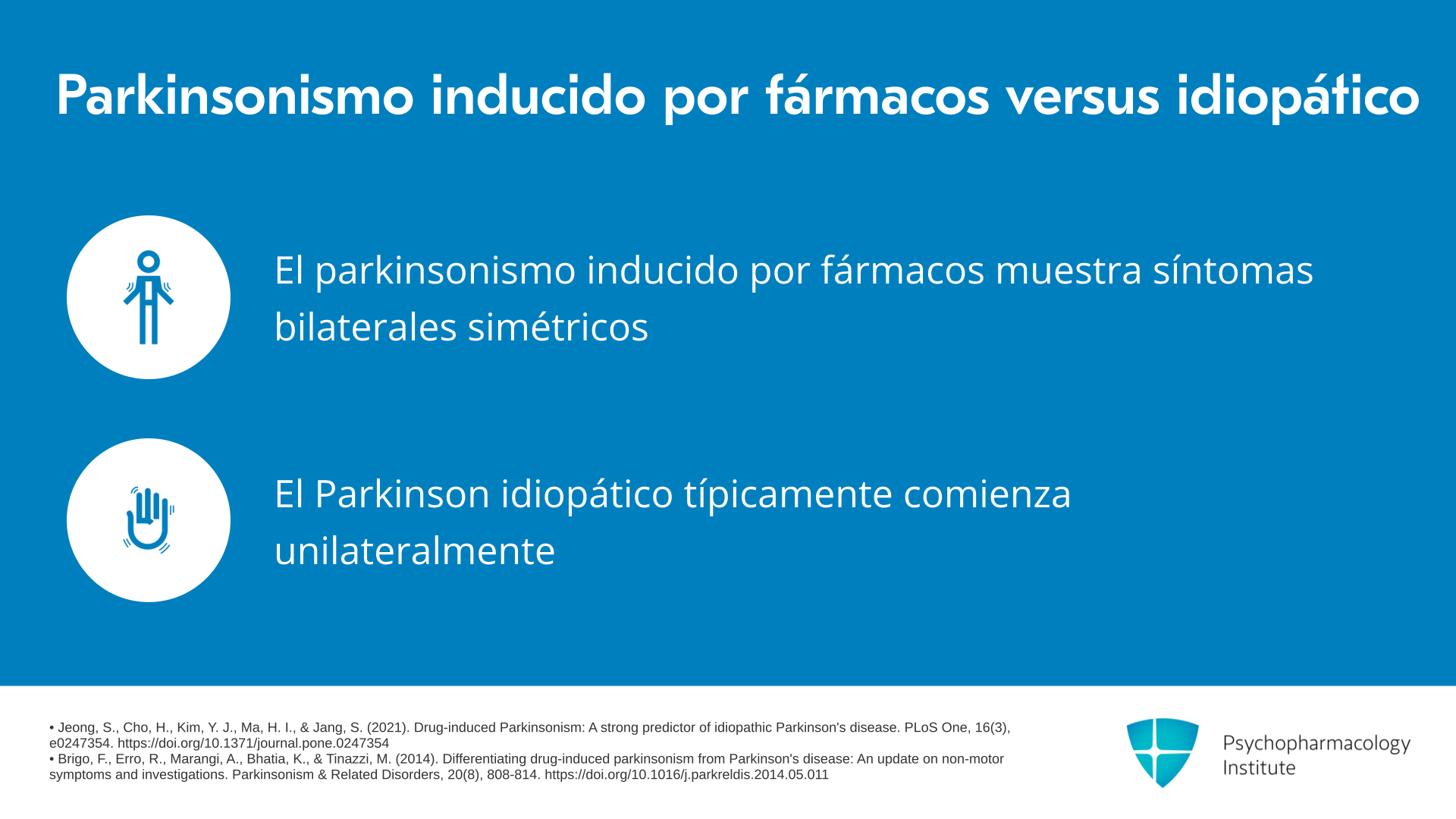 Parkinsonismo inducido por fármacos versus idiopático

El parkinsonismo inducido por fármacos muestra síntomas bilaterales simétricos

El Parkinson idiopático típicamente comienza unilateralmente

• Jeong, S., Cho, H., Kim, Y. J., Ma, H. I., & Jang, S. (2021). Drug-induced Parkinsonism: A strong predictor of idiopathic Parkinson's disease. PLoS One, 16(3), e0247354. https://doi.org/10.1371/journal.pone.0247354
• Brigo, F., Erro, R., Marangi, A., Bhatia, K., & Tinazzi, M. (2014). Differentiating drug-induced parkinsonism from Parkinson's disease: An update on non-motor symptoms and investigations. Parkinsonism & Related Disorders, 20(8), 808-814. https://doi.org/10.1016/j.parkreldis.2014.05.011

Psychopharmacology Institute